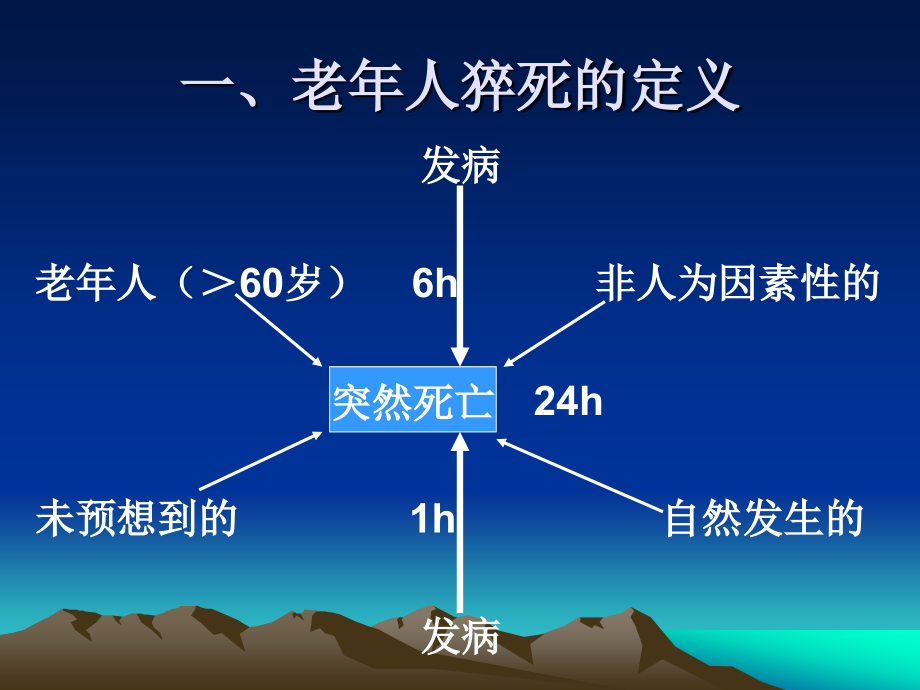 一、老年人猝死的定义

发病

老年人（＞60岁） 6h 非人为因素性的

突然死亡 24h

未预想到的 1h 自然发生的

发病